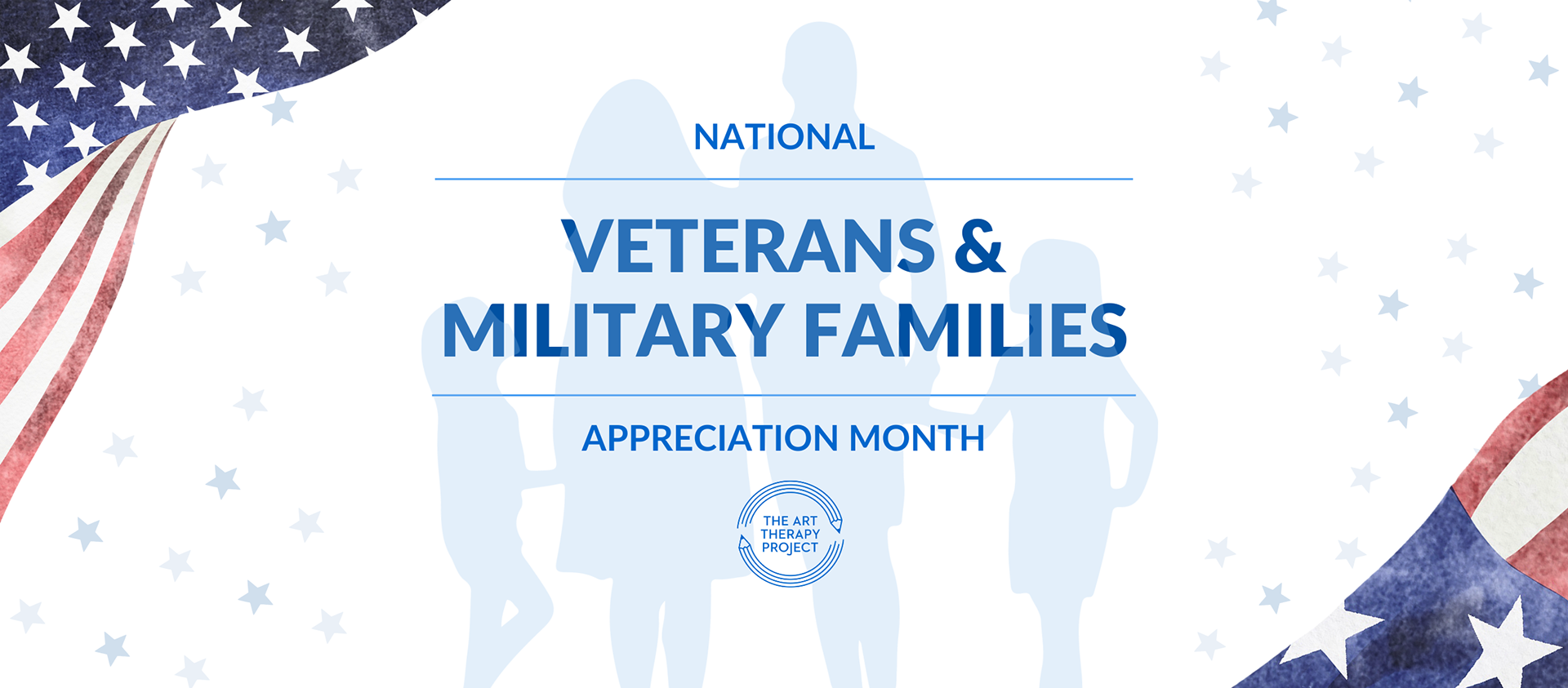 NATIONAL

VETERANS & MILITARY FAMILIES

APPRECIATION MONTH

THE ART THERAPY PROJECT